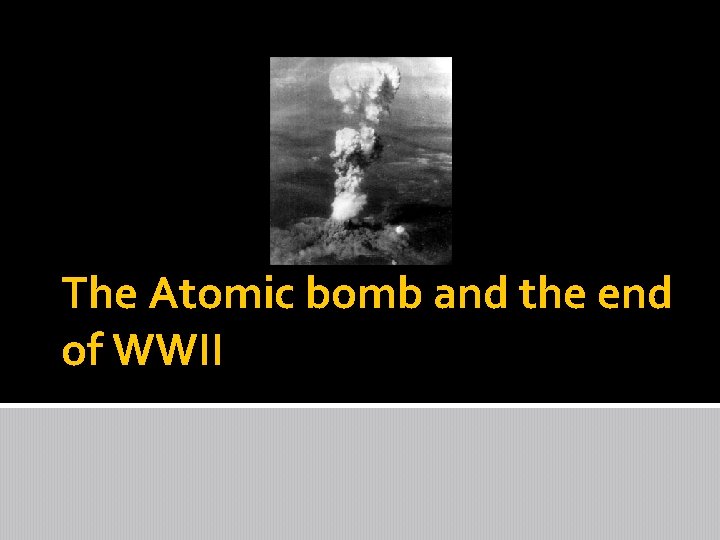 The Atomic bomb and the end of WWII